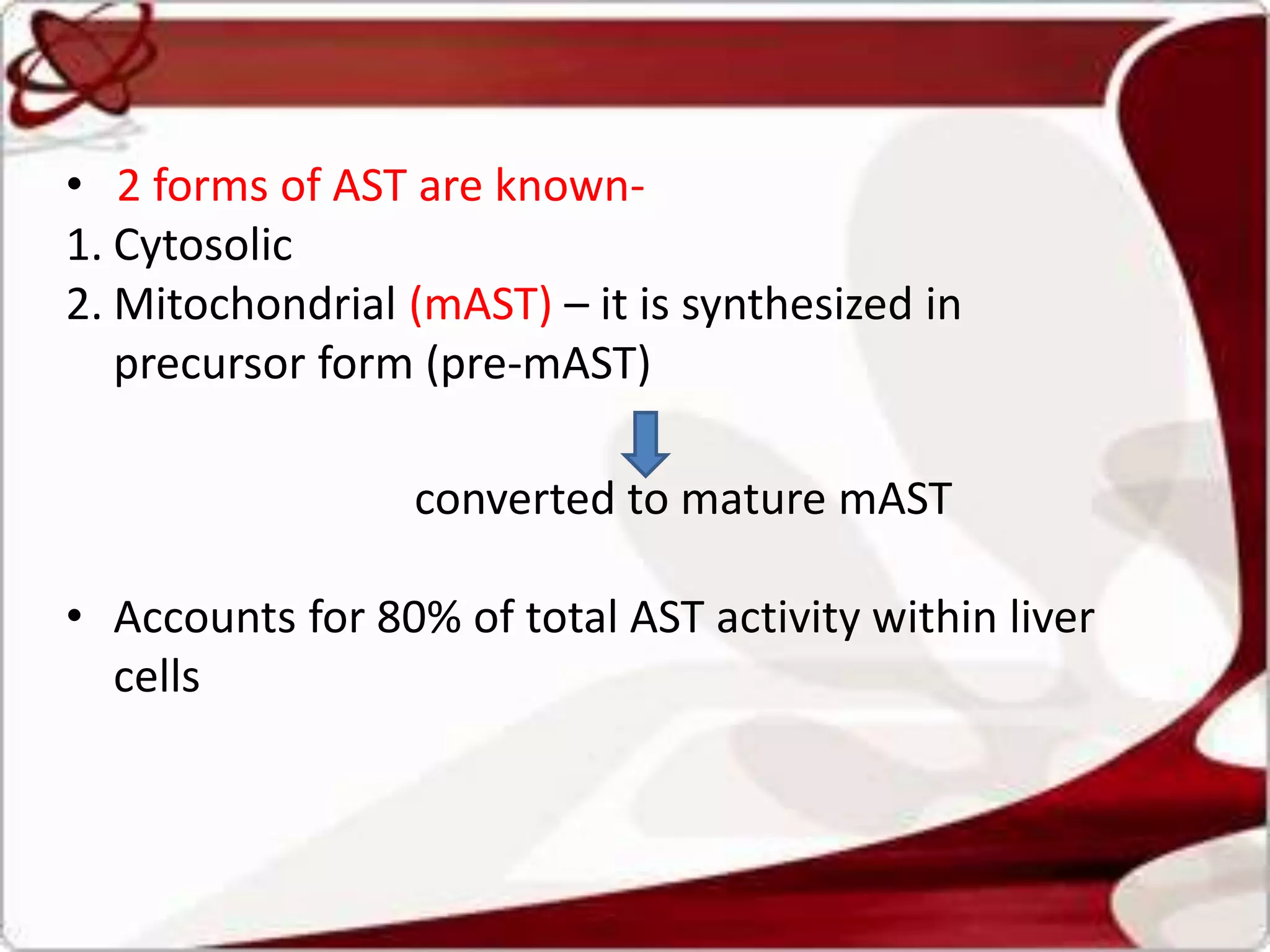 • 2 forms of AST are known-
1. Cytosolic
2. Mitochondrial (mAST) – it is synthesized in precursor form (pre-mAST)

converted to mature mAST

• Accounts for 80% of total AST activity within liver cells